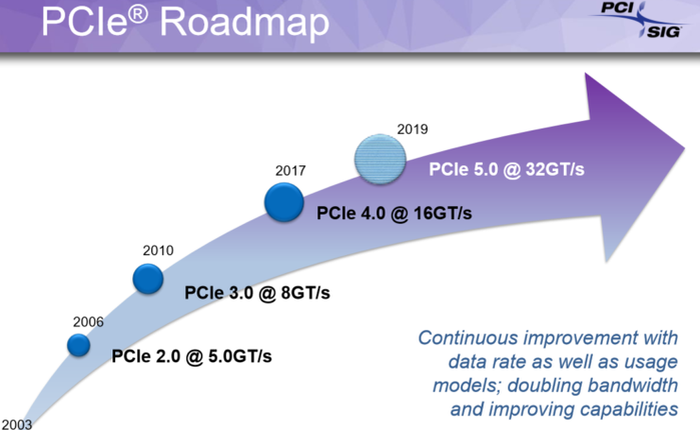 PCIe® Roadmap

PCI SIG

2019

PCIe 5.0 @ 32GT/s

2017

PCIe 4.0 @ 16GT/s

2010

PCIe 3.0 @ 8GT/s

2006

PCIe 2.0 @ 5.0GT/s

2003

Continuous improvement with data rate as well as usage models; doubling bandwidth and improving capabilities